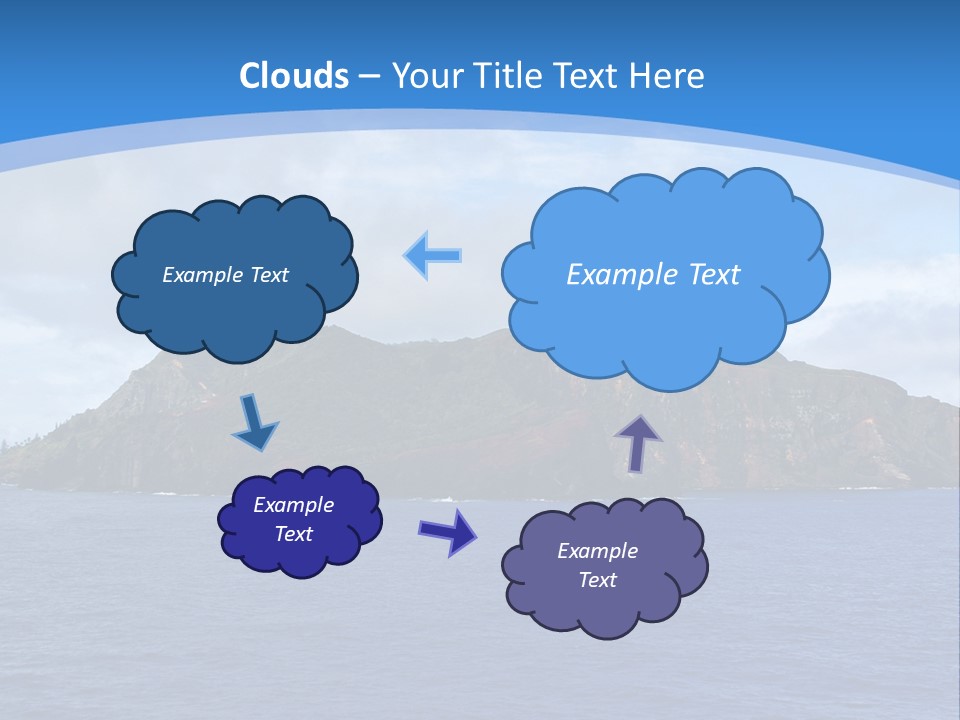 Clouds – Your Title Text Here

Example Text

Example Text

Example Text

Example Text